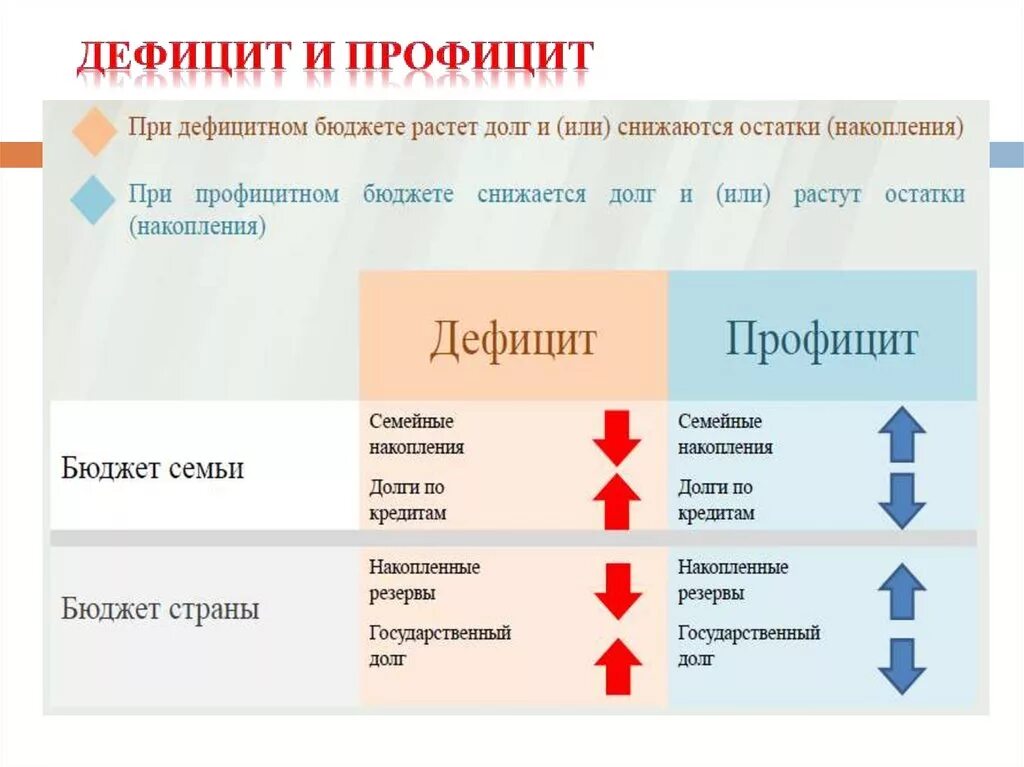 ДЕФИЦИТ И ПРОФИЦИТ

При дефицитном бюджете растет долг и (или) снижаются остатки (накопления)

При профицитном бюджете снижается долг и (или) растут остатки (накопления)

|  | Дефицит | Профицит |
|---|---|---|
| Бюджет семьи | Семейные накопления<br>Долги по кредитам | Семейные накопления<br>Долги по кредитам |
| Бюджет страны | Накопленные резервы<br>Государственный долг | Накопленные резервы<br>Государственный долг |